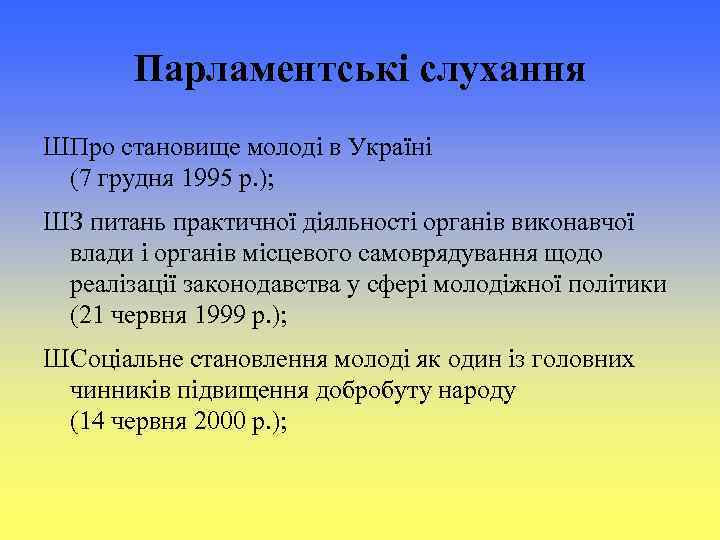 Парламентські слухання

ШПро становище молоді в Україні (7 грудня 1995 р.);

ШЗ питань практичної діяльності органів виконавчої влади і органів місцевого самоврядування щодо реалізації законодавства у сфері молодіжної політики (21 червня 1999 р.);

ШСоціальне становлення молоді як один із головних чинників підвищення добробуту народу (14 червня 2000 р.);